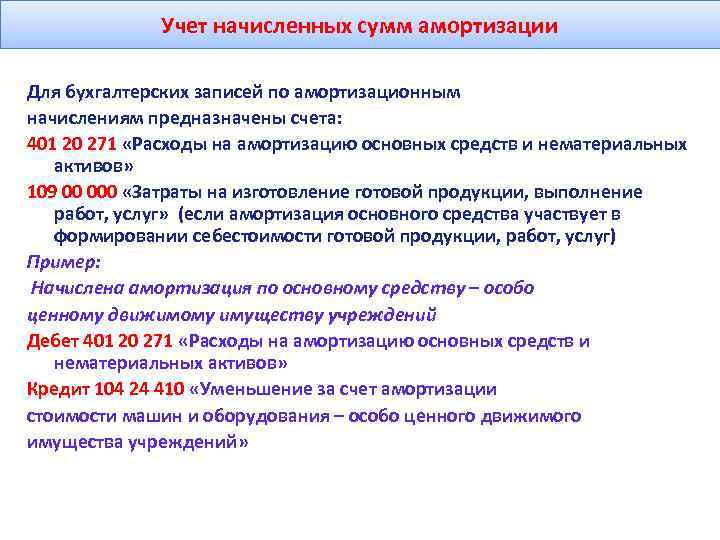 Учет начисленных сумм амортизации

Для бухгалтерских записей по амортизационным начислениям предназначены счета:

401 20 271 «Расходы на амортизацию основных средств и нематериальных активов»

109 00 000 «Затраты на изготовление готовой продукции, выполнение работ, услуг» (если амортизация основного средства участвует в формировании себестоимости готовой продукции, работ, услуг)

Пример:

Начислена амортизация по основному средству – особо ценному движимому имуществу учреждений

Дебет 401 20 271 «Расходы на амортизацию основных средств и нематериальных активов»

Кредит 104 24 410 «Уменьшение за счет амортизации стоимости машин и оборудования – особо ценного движимого имущества учреждений»